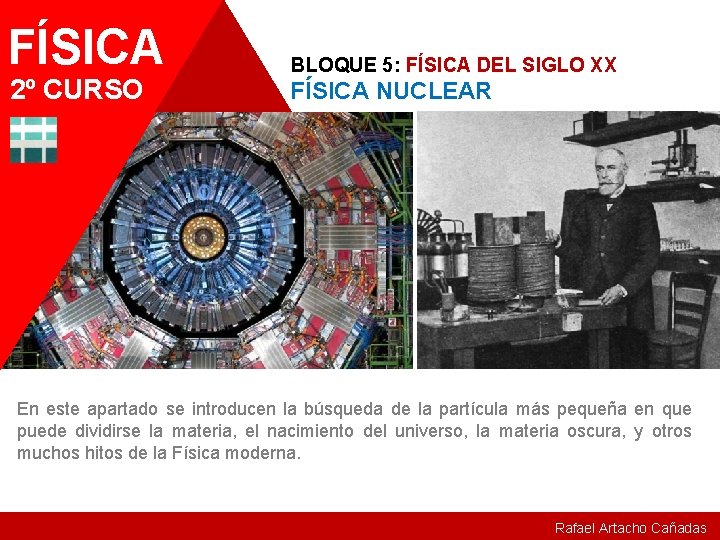 FÍSICA
2º CURSO

BLOQUE 5: FÍSICA DEL SIGLO XX
FÍSICA NUCLEAR

En este apartado se introducen la búsqueda de la partícula más pequeña en que puede dividirse la materia, el nacimiento del universo, la materia oscura, y otros muchos hitos de la Física moderna.

Rafael Artacho Cañadas